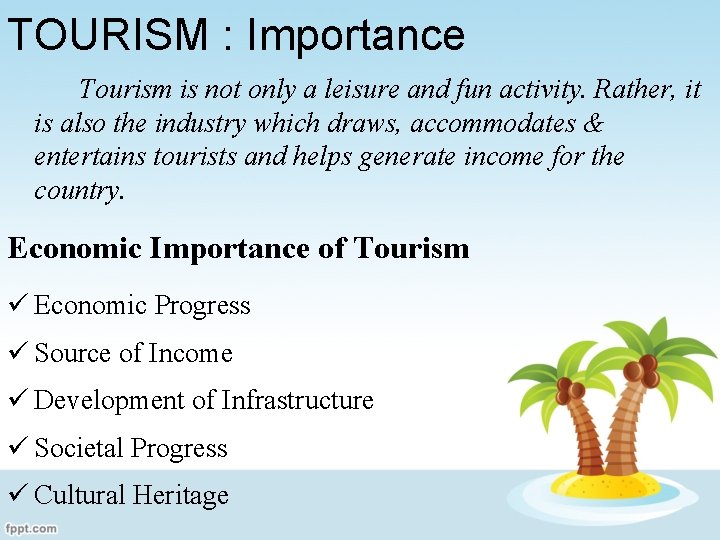 TOURISM : Importance

Tourism is not only a leisure and fun activity. Rather, it is also the industry which draws, accommodates & entertains tourists and helps generate income for the country.

Economic Importance of Tourism

✓ Economic Progress

✓ Source of Income

✓ Development of Infrastructure

✓ Societal Progress

✓ Cultural Heritage

fppt.com